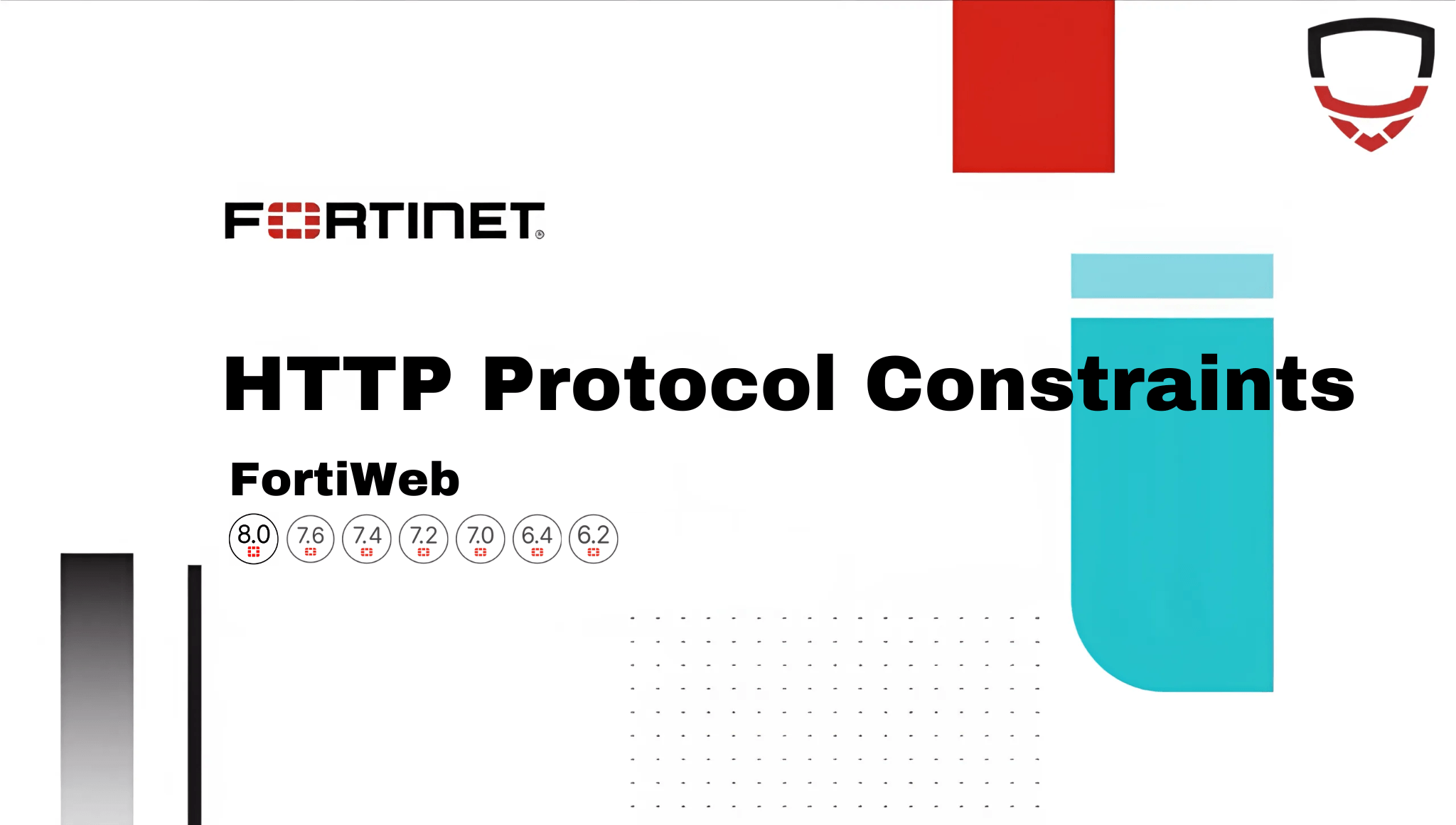 FORTINET®

HTTP Protocol Constraints

FortiWeb

8.0 7.6 7.4 7.2 7.0 6.4 6.2